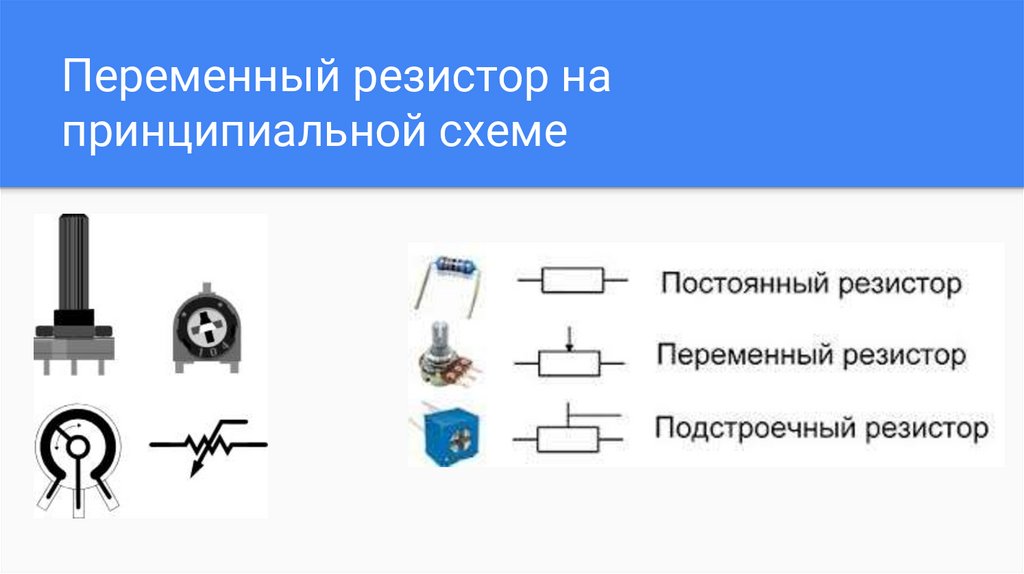 Переменный резистор на принципиальной схеме

Постоянный резистор

Переменный резистор

Подстроечный резистор